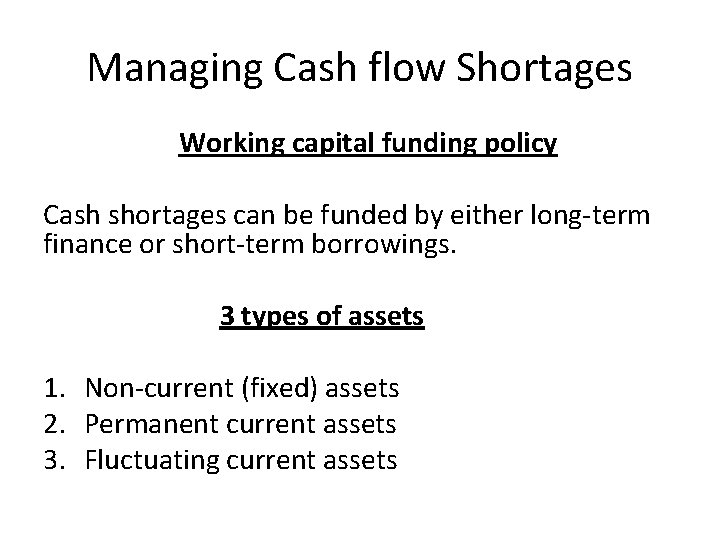 Managing Cash flow Shortages

Working capital funding policy

Cash shortages can be funded by either long-term finance or short-term borrowings.

3 types of assets

1. Non-current (fixed) assets
2. Permanent current assets
3. Fluctuating current assets